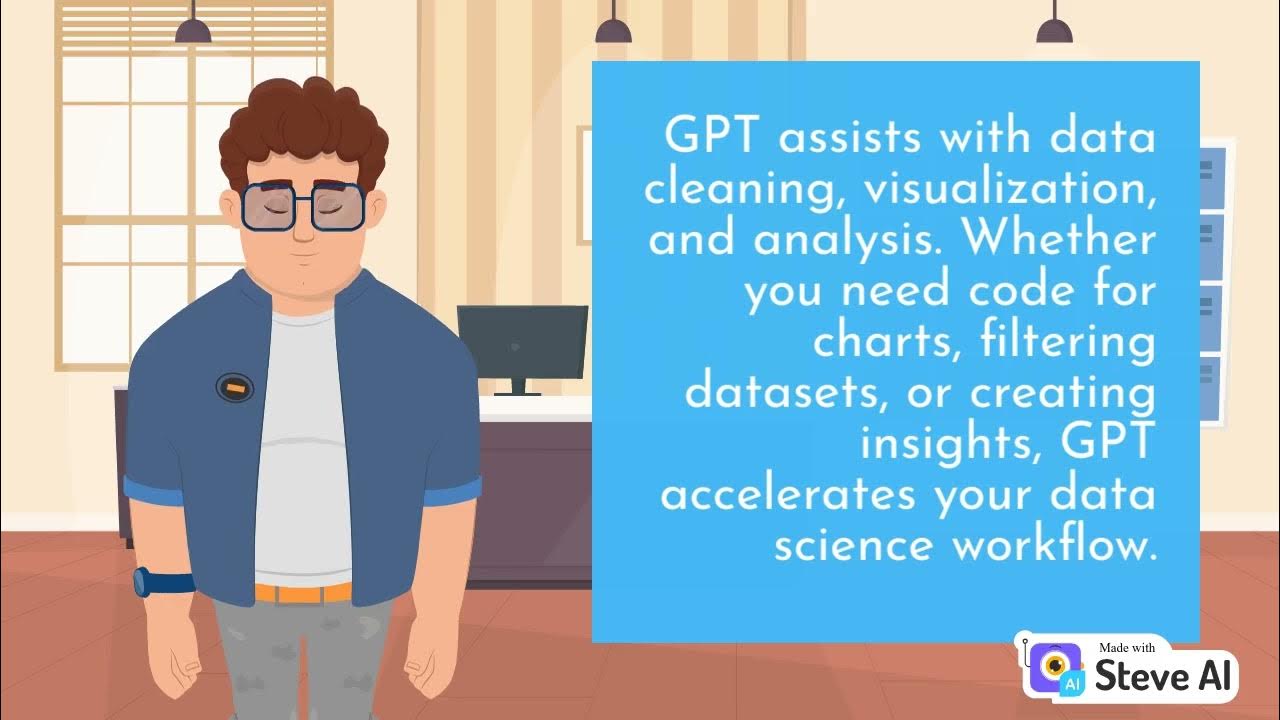 GPT assists with data cleaning, visualization, and analysis. Whether you need code for charts, filtering datasets, or creating insights, GPT accelerates your data science workflow.

AI Made with Steve AI